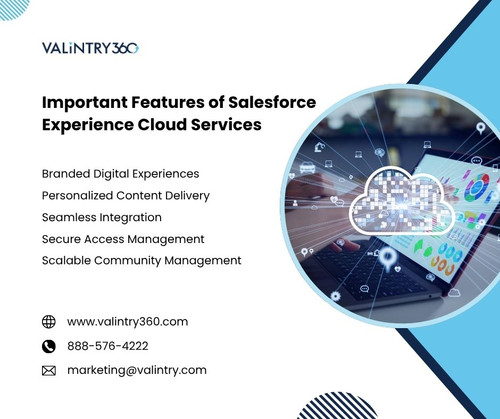 VALiNTRY360

Important Features of Salesforce Experience Cloud Services

Branded Digital Experiences
Personalized Content Delivery
Seamless Integration
Secure Access Management
Scalable Community Management

www.valintry360.com
888-576-4222
marketing@valintry.com